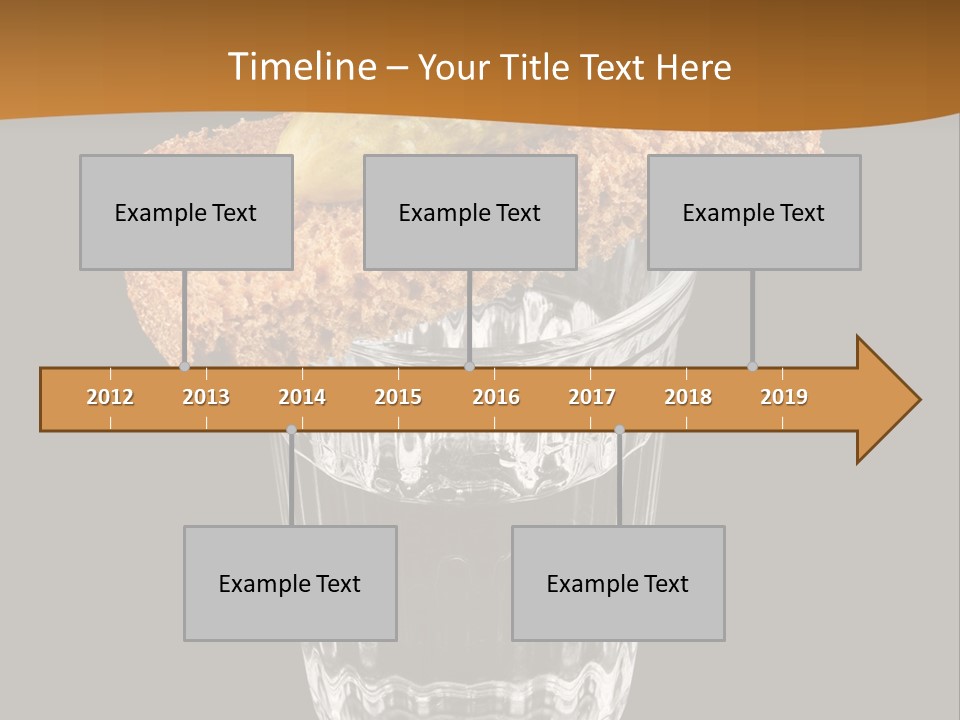 Timeline – Your Title Text Here

Example Text

Example Text

Example Text

2012 2013 2014 2015 2016 2017 2018 2019

Example Text

Example Text